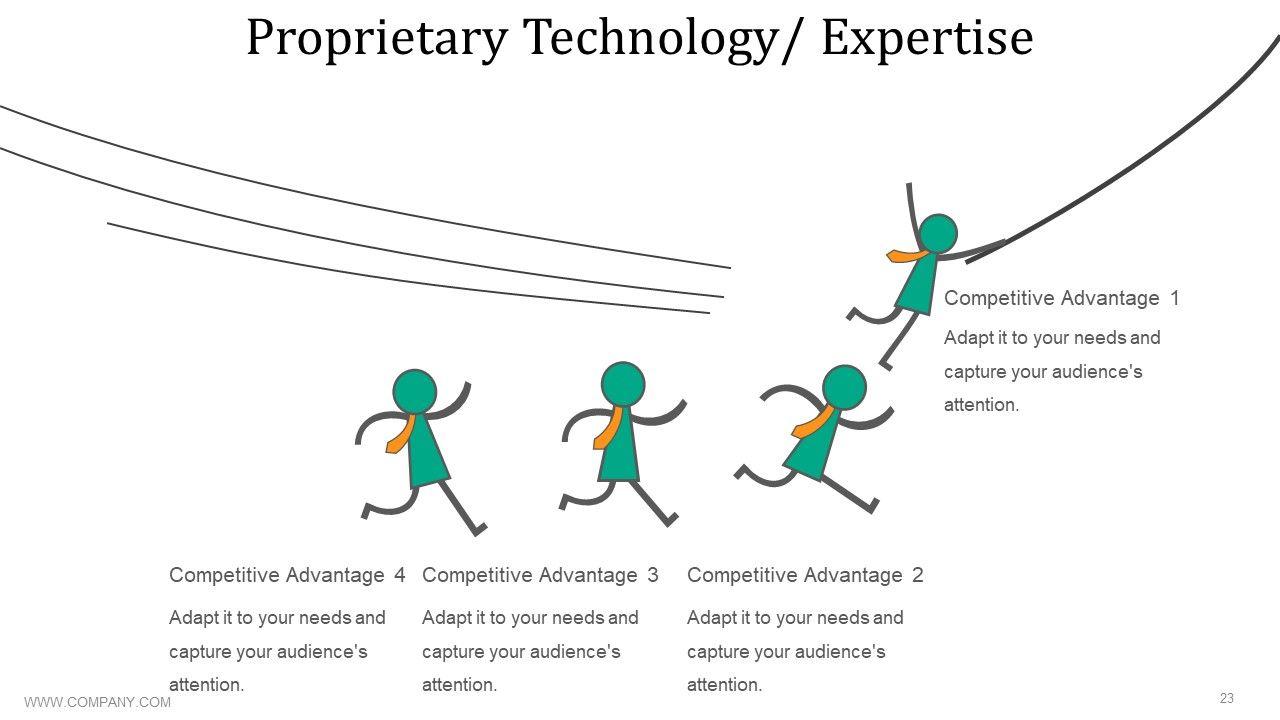 Proprietary Technology/ Expertise

Competitive Advantage 1

Adapt it to your needs and capture your audience's attention.

Competitive Advantage 4

Adapt it to your needs and capture your audience's attention.

Competitive Advantage 3

Adapt it to your needs and capture your audience's attention.

Competitive Advantage 2

Adapt it to your needs and capture your audience's attention.

WWW.COMPANY.COM

23